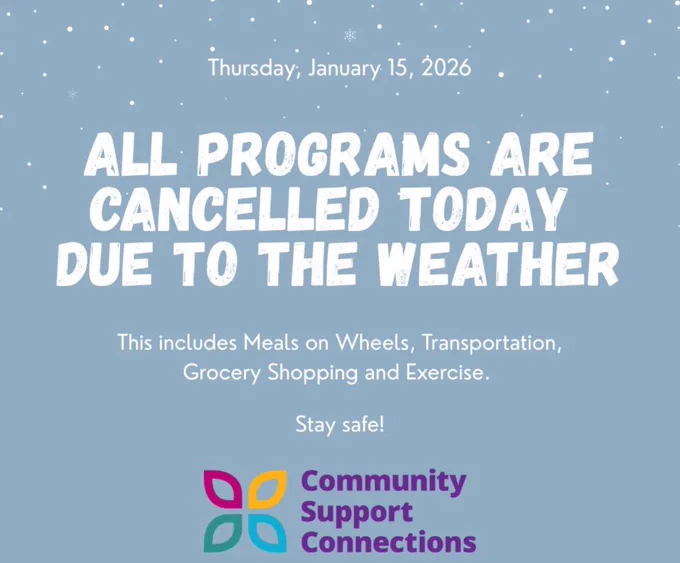 Thursday, January 15, 2026

ALL PROGRAMS ARE CANCELLED TODAY DUE TO THE WEATHER

This includes Meals on Wheels, Transportation, Grocery Shopping and Exercise.

Stay safe!

Community Support Connections